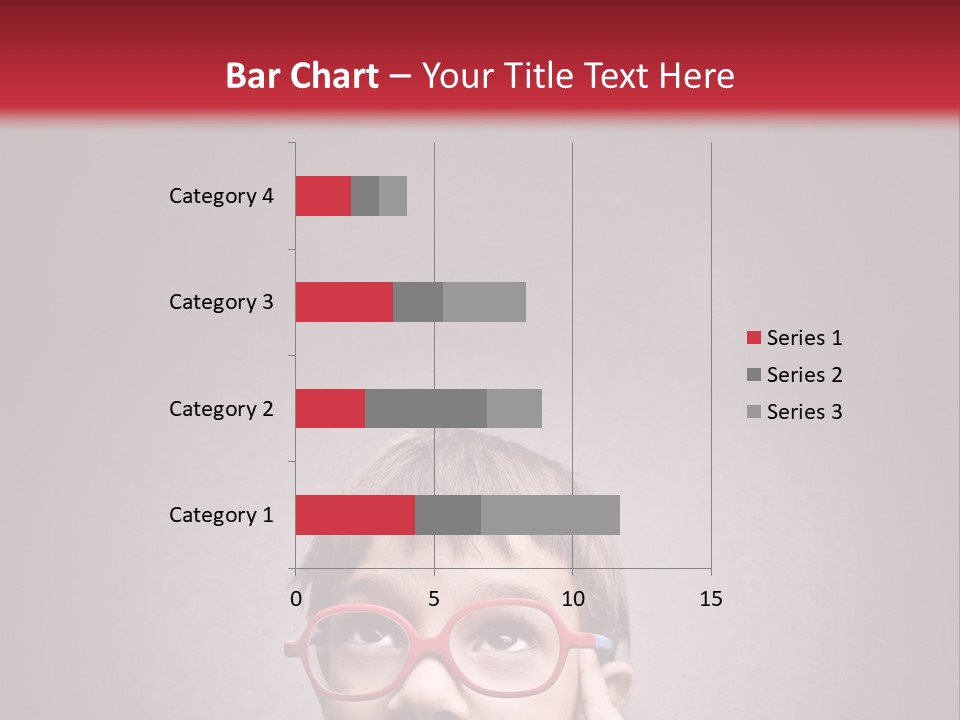 Bar Chart – Your Title Text Here

Category 4
Category 3
Category 2
Category 1

0
5
10
15

Series 1
Series 2
Series 3